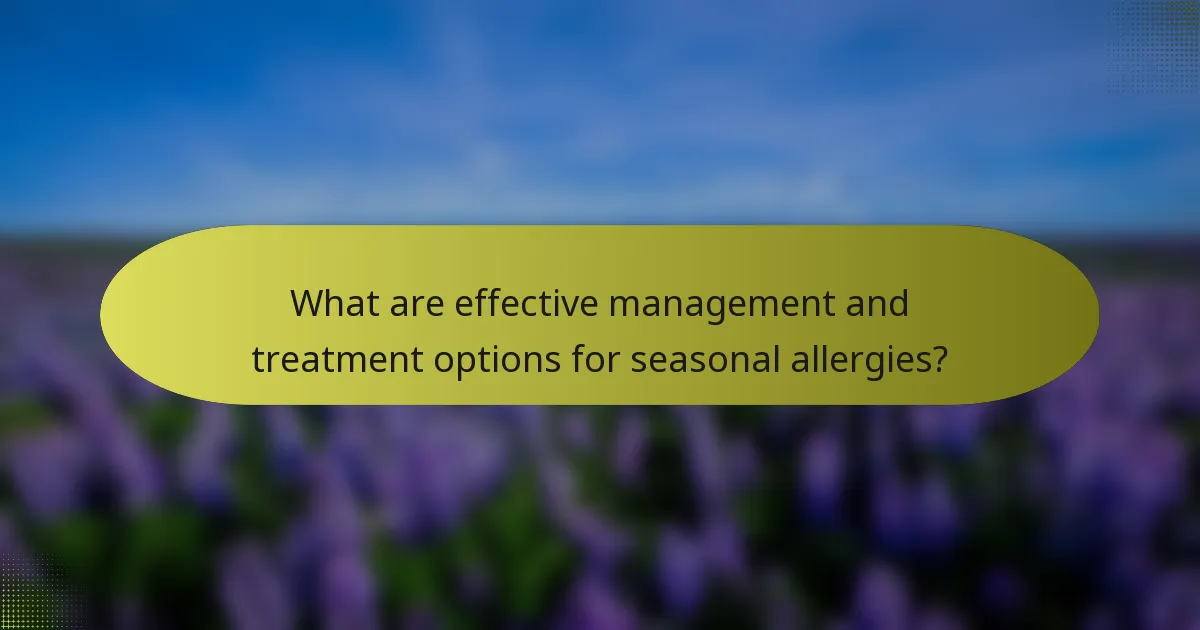 What are effective management and treatment options for seasonal allergies?